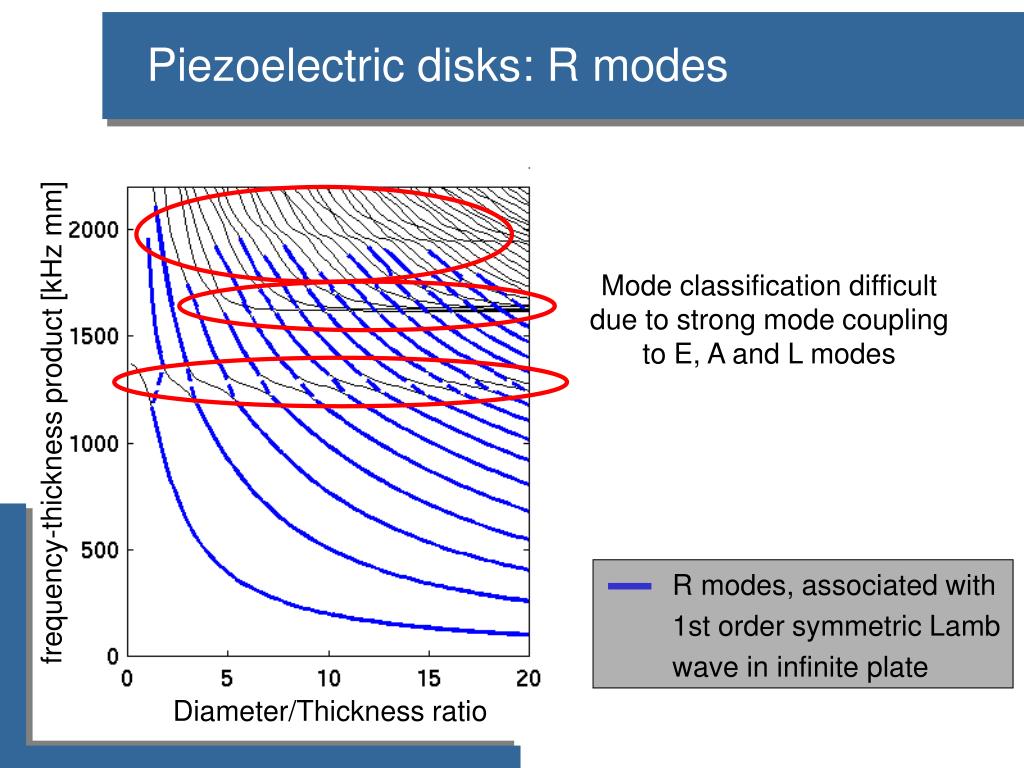 Piezoelectric disks: R modes

frequency-thickness product [kHz mm]

2000
1500
1000
500
0

0 5 10 15 20

Diameter/Thickness ratio

Mode classification difficult due to strong mode coupling to E, A and L modes

R modes, associated with 1st order symmetric Lamb wave in infinite plate